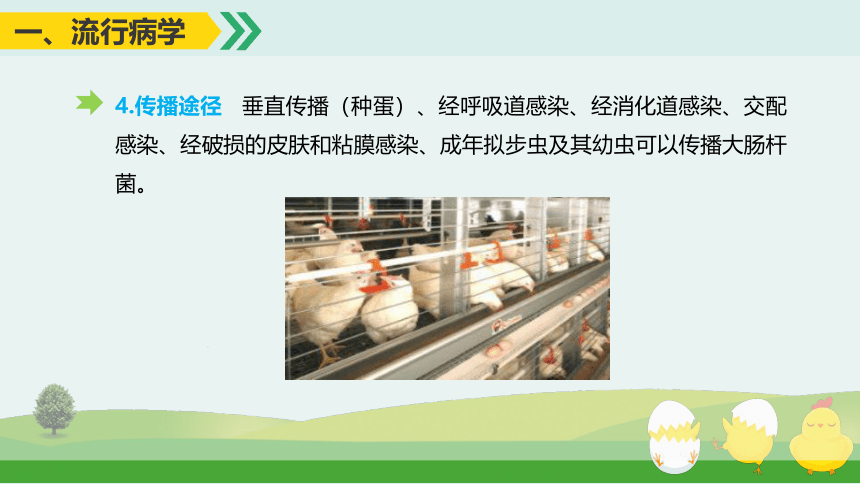 一、流行病学

4.传播途径　垂直传播（种蛋）、经呼吸道感染、经消化道感染、交配感染、经破损的皮肤和粘膜感染、成年拟步虫及其幼虫可以传播大肠杆菌。